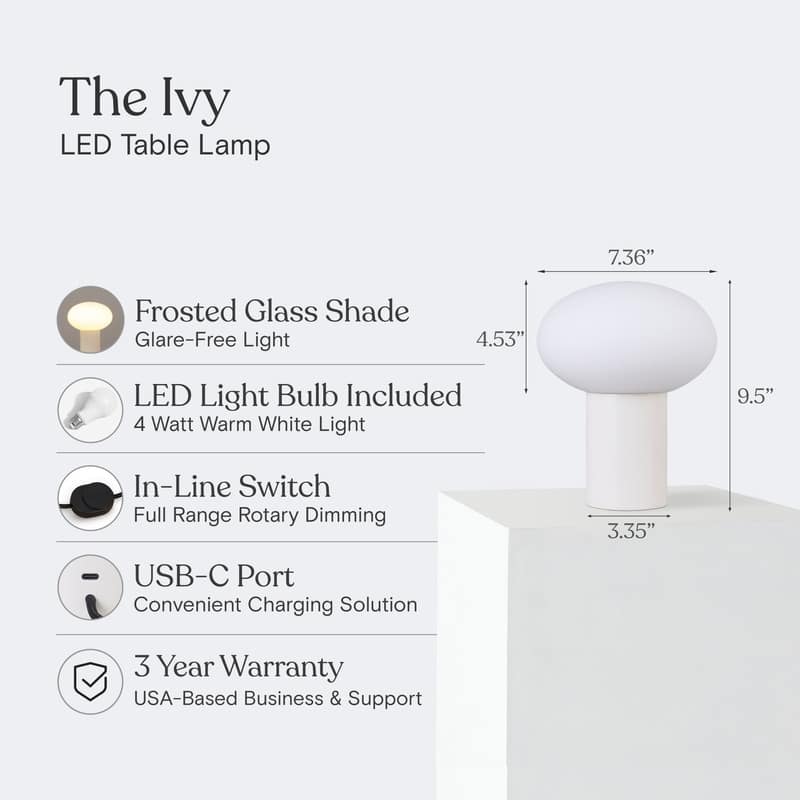 The Ivy
LED Table Lamp

Frosted Glass Shade
Glare-Free Light

LED Light Bulb Included
4 Watt Warm White Light

In-Line Switch
Full Range Rotary Dimming

USB-C Port
Convenient Charging Solution

3 Year Warranty
USA-Based Business & Support

7.36”
4.53”
9.5”
3.35”